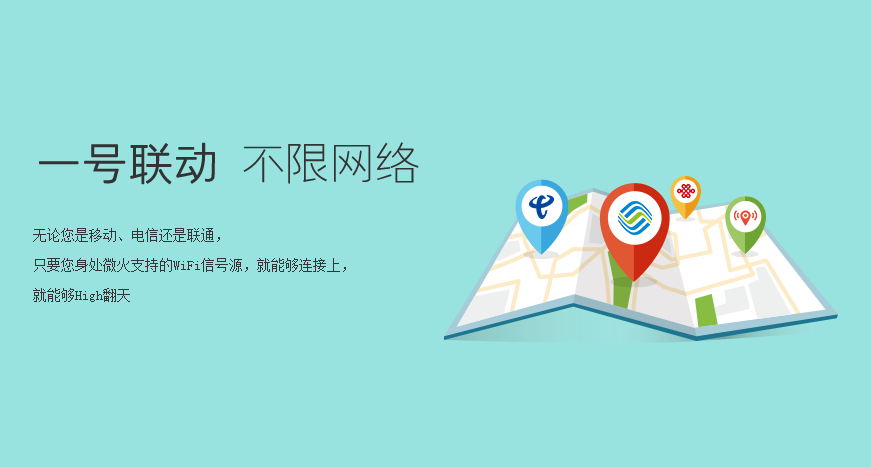 一号联动 不限网络

无论您是移动、电信还是联通，
只要您身处微火支持的WiFi信号源，就能够连接上，
就能够High翻天